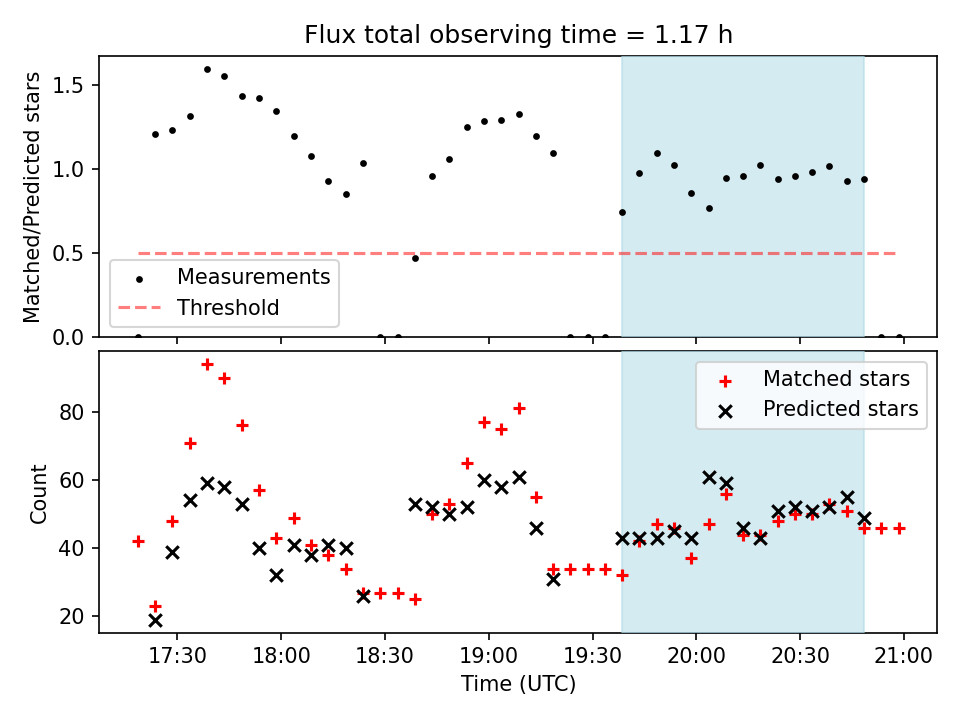 Flux total observing time = 1.17 h

Matched/Predicted stars

1.5
1.0
0.5
0.0

Measurements
Threshold

Count

80
60
40
20

Matched stars
Predicted stars

17:30
18:00
18:30
19:00
19:30
20:00
20:30
21:00

Time (UTC)